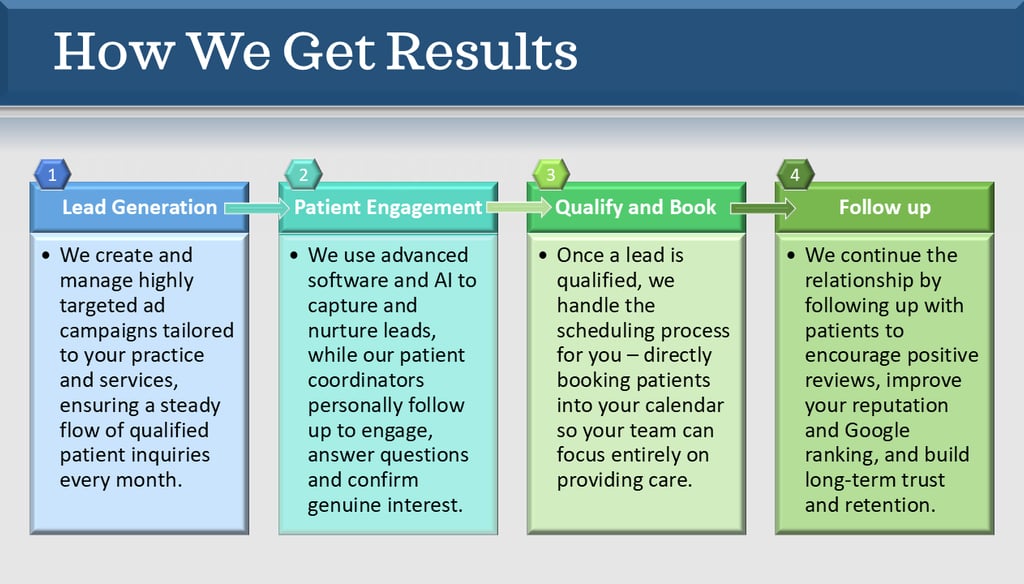 How We Get Results

1
Lead Generation
• We create and manage highly targeted ad campaigns tailored to your practice and services, ensuring a steady flow of qualified patient inquiries every month.

2
Patient Engagement
• We use advanced software and AI to capture and nurture leads, while our patient coordinators personally follow up to engage, answer questions and confirm genuine interest.

3
Qualify and Book
• Once a lead is qualified, we handle the scheduling process for you – directly booking patients into your calendar so your team can focus entirely on providing care.

4
Follow up
• We continue the relationship by following up with patients to encourage positive reviews, improve your reputation and Google ranking, and build long-term trust and retention.